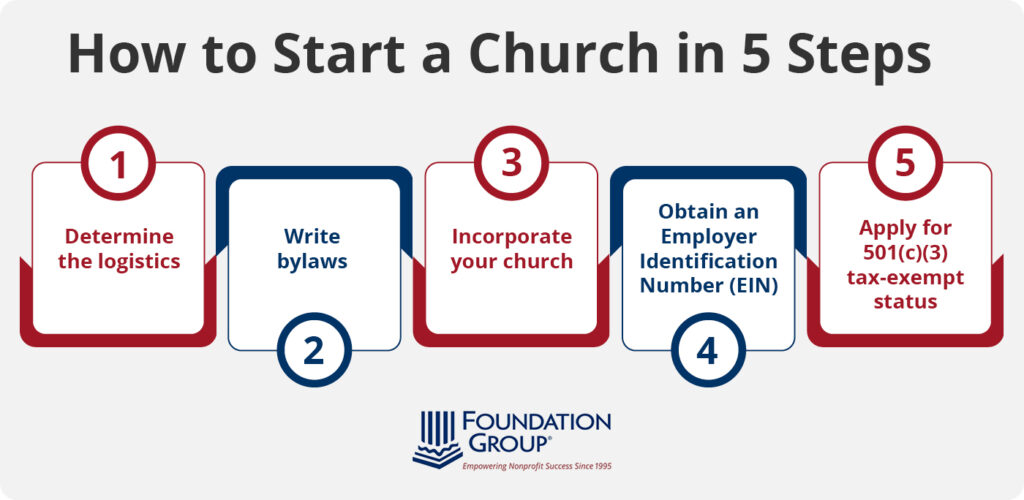 How to Start a Church in 5 Steps

1
Determine the logistics

Write bylaws
2

3
Incorporate your church

Obtain an Employer Identification Number (EIN)
4

5
Apply for 501(c)(3) tax-exempt status

FOUNDATION GROUP®
Empowering Nonprofit Success Since 1995